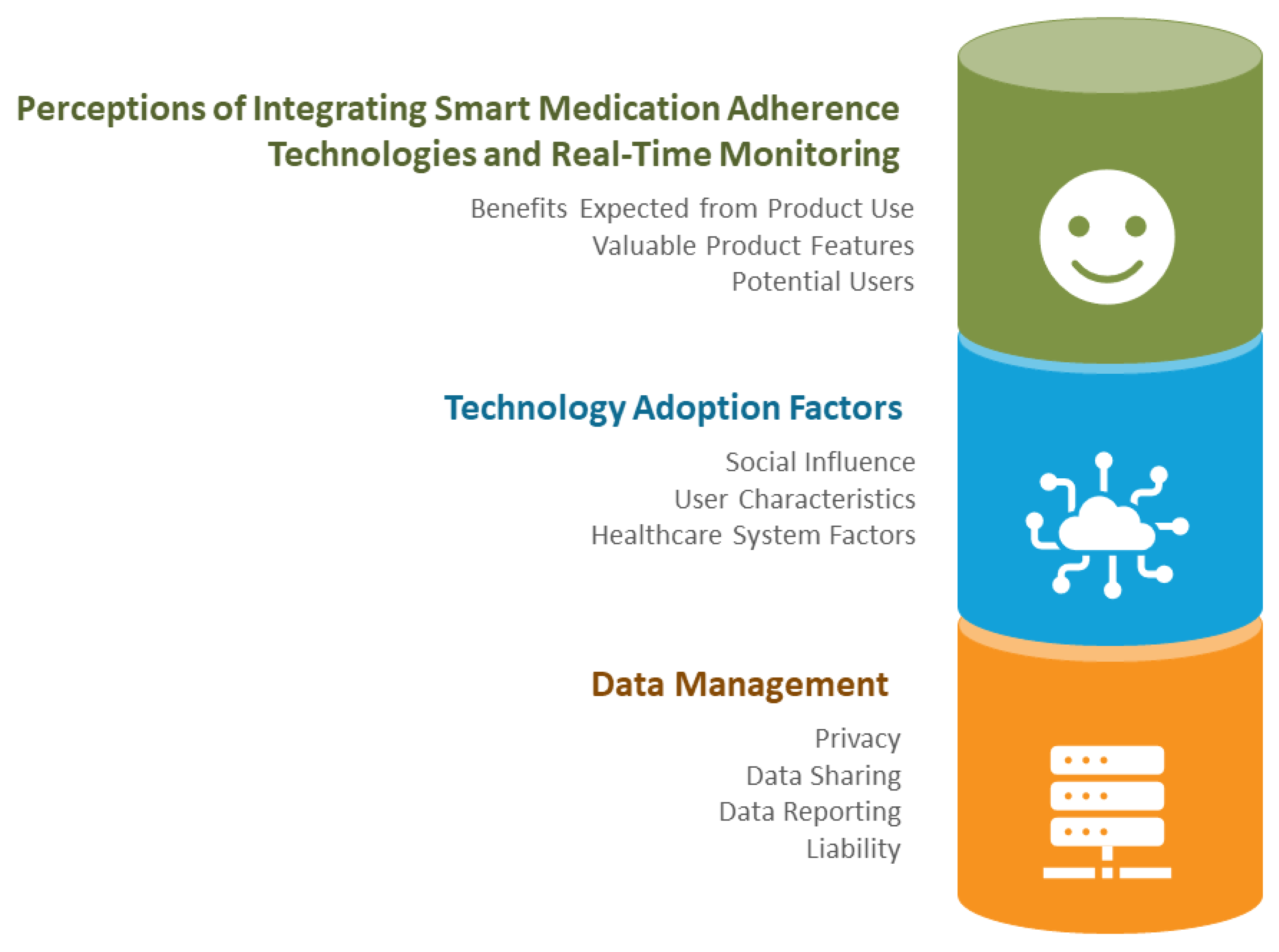 Perceptions of Integrating Smart Medication Adherence Technologies and Real-Time Monitoring

Benefits Expected from Product Use
Valuable Product Features
Potential Users

Technology Adoption Factors

Social Influence
User Characteristics
Healthcare System Factors

Data Management

Privacy
Data Sharing
Data Reporting
Liability